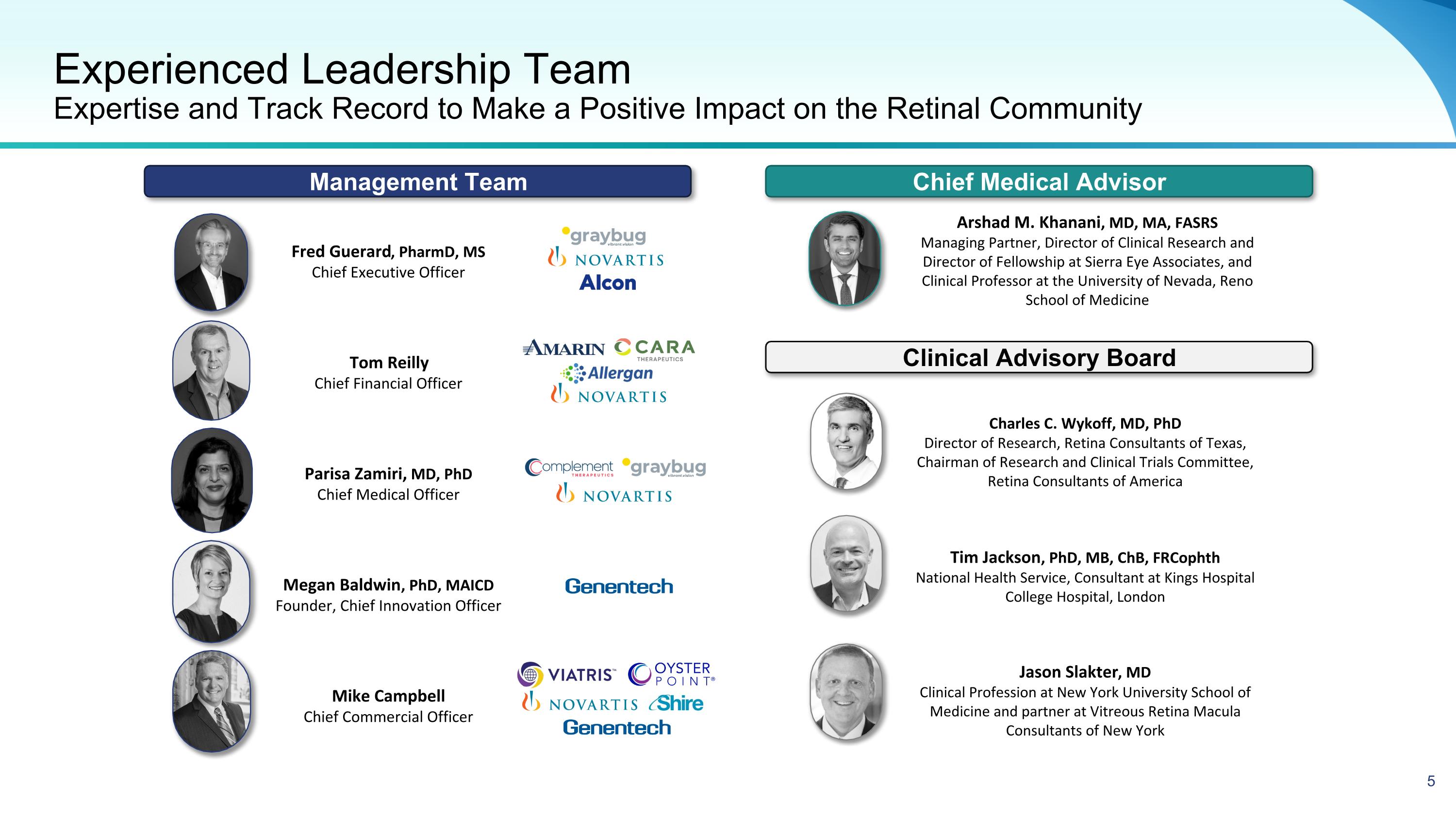 Experienced Leadership Team
Expertise and Track Record to Make a Positive Impact on the Retinal Community

Management Team

Fred Guerard, PharmD, MS
Chief Executive Officer

graybug vibrant vision
NOVARTIS
Alcon

Tom Reilly
Chief Financial Officer

AMARIN CARA THERAPEUTICS
Allergan
NOVARTIS

Parisa Zamiri, MD, PhD
Chief Medical Officer

Complement THERAPEUTICS graybug vibrant vision
NOVARTIS

Megan Baldwin, PhD, MAICD
Founder, Chief Innovation Officer

Genentech

Mike Campbell
Chief Commercial Officer

VIATRIS OYSTER POINT
NOVARTIS Shire
Genentech

Chief Medical Advisor

Arshad M. Khanani, MD, MA, FASRS
Managing Partner, Director of Clinical Research and Director of Fellowship at Sierra Eye Associates, and Clinical Professor at the University of Nevada, Reno School of Medicine

Clinical Advisory Board

Charles C. Wykoff, MD, PhD
Director of Research, Retina Consultants of Texas, Chairman of Research and Clinical Trials Committee, Retina Consultants of America

Tim Jackson, PhD, MB, ChB, FRCophth
National Health Service, Consultant at Kings Hospital College Hospital, London

Jason Slakter, MD
Clinical Profession at New York University School of Medicine and partner at Vitreous Retina Macula Consultants of New York

5